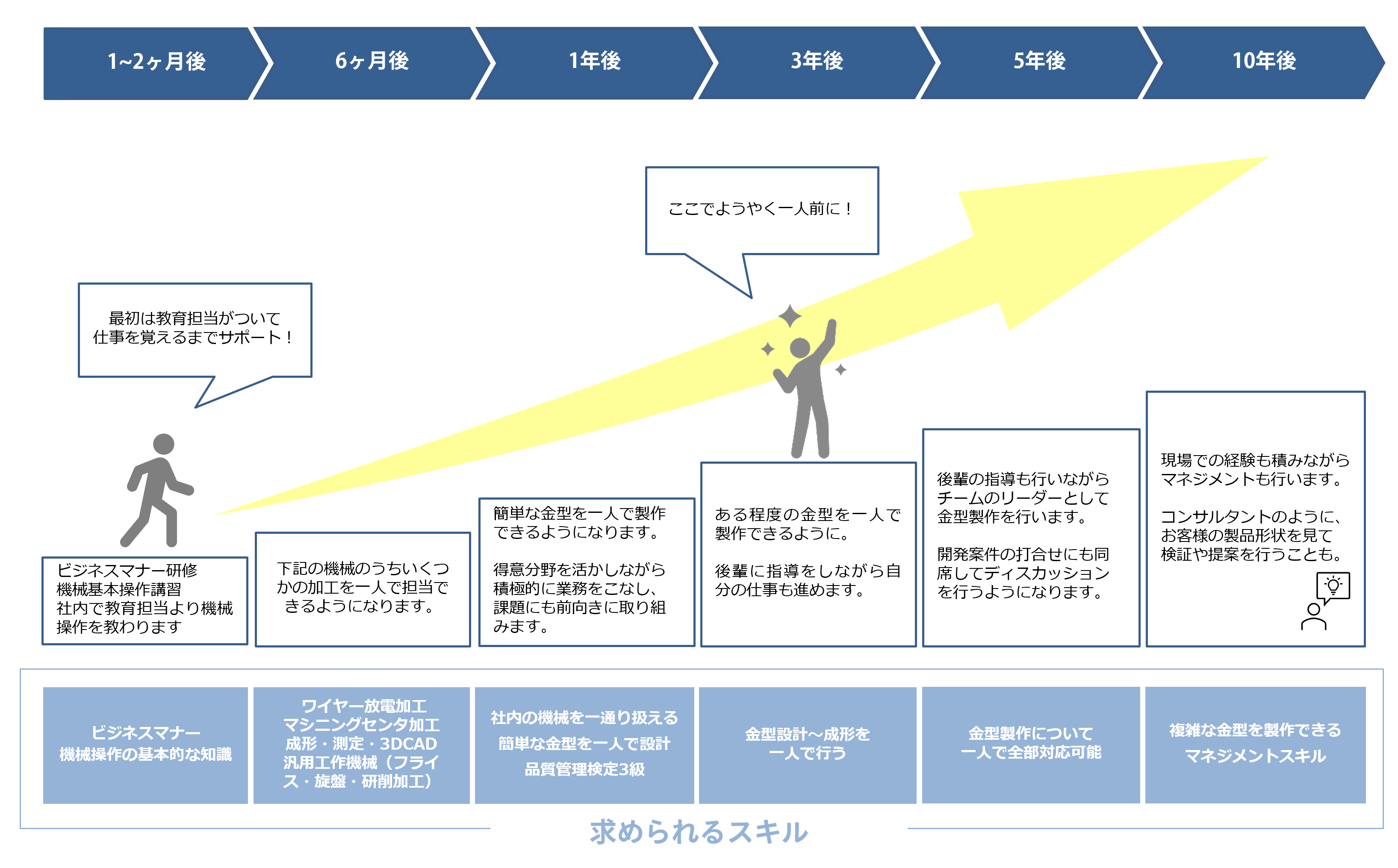 1~2ヶ月後

6ヶ月後

1年後

3年後

5年後

10年後

ここでようやく一人前に！

最初は教育担当がついて仕事を覚えるまでサポート！

ビジネスマナー研修
機械基本操作講習
社内で教育担当より機械操作を教わります

下記の機械のうちいくつかの加工を一人で担当できるようになります。

簡単な金型を一人で製作できるようになります。

得意分野を活かしながら積極的に業務をこなし、課題にも前向きに取り組みます。

ある程度の金型を一人で製作できるように。

後輩に指導をしながら自分の仕事も進めます。

後輩の指導も行いながらチームのリーダーとして金型製作を行います。

開発案件の打合せにも同席してディスカッションを行うようになります。

現場での経験も積みながらマネジメントも行います。

コンサルタントのように、お客様の製品形状を見て検証や提案を行うことも。

ビジネスマナー
機械操作の基本的な知識

ワイヤー放電加工
マシニングセンタ加工
成形・測定・3DCAD
汎用工作機械（フライス・旋盤・研削加工）

社内の機械を一通り扱える
簡単な金型を一人で設計
品質管理検定3級

金型設計～成形を一人で行う

金型製作について一人で全部対応可能

複雑な金型を製作できる
マネジメントスキル

求められるスキル